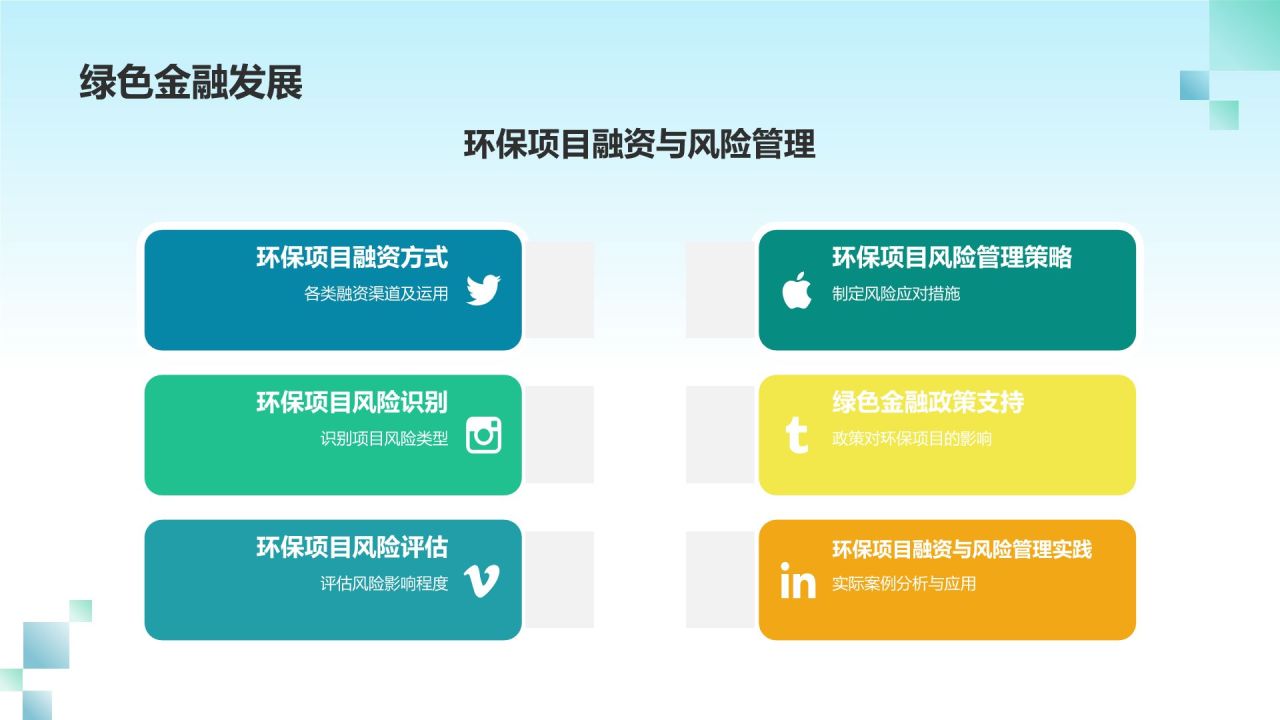 绿色金融发展

环保项目融资与风险管理

环保项目融资方式
各类融资渠道及运用

环保项目风险识别
识别项目风险类型

环保项目风险评估
评估风险影响程度

环保项目风险管理策略
制定风险应对措施

绿色金融政策支持
政策对环保项目的影响

环保项目融资与风险管理实践
实际案例分析与应用